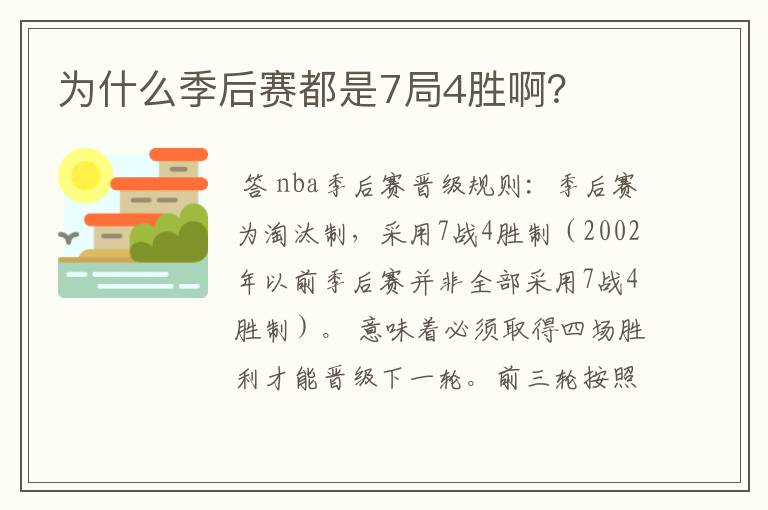 为什么季后赛都是7局4胜啊?

答 nba季后赛晋级规则：季后赛为淘汰制，采用7战4胜制（2002年以前季后赛并非全部采用7战4胜制）。意味着必须取得四场胜利才能晋级下一轮。前三轮按照